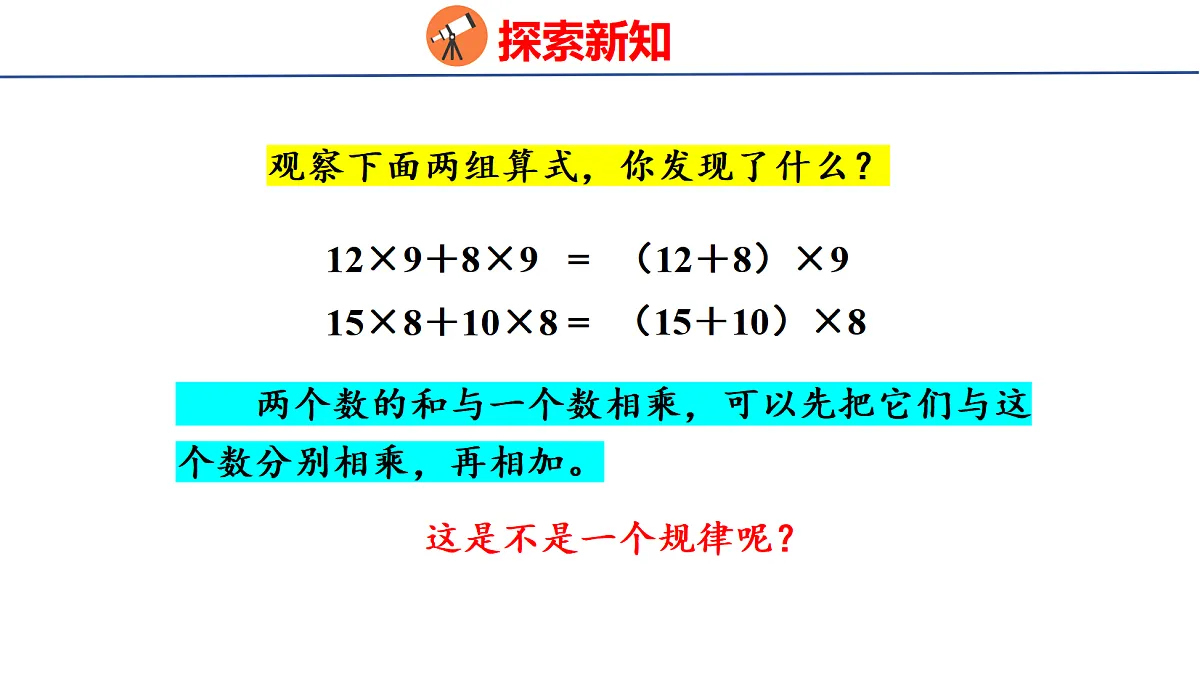 探索新知

观察下面两组算式，你发现了什么？

$12\times9+8\times9 = (12+8)\times9$

$15\times8+10\times8 = (15+10)\times8$

两个数的和与一个数相乘，可以先把它们与这个数分别相乘，再相加。

这是不是一个规律呢？